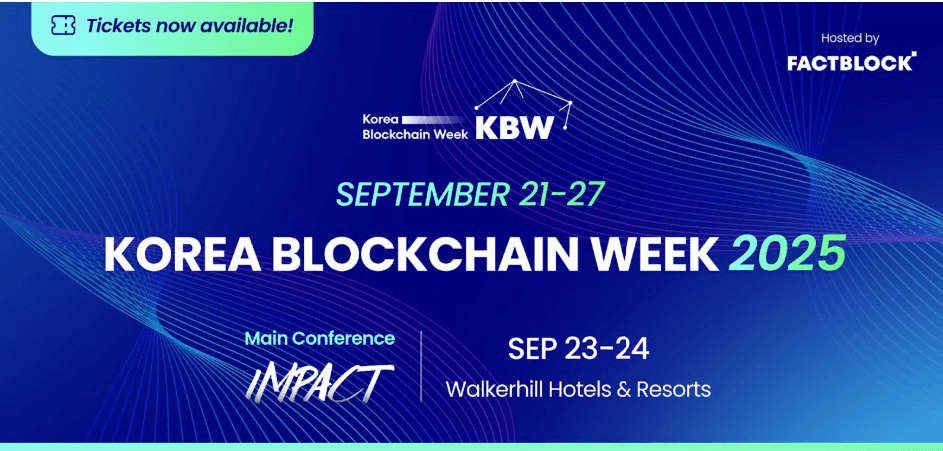 Tickets now available!

Hosted by
FACTBLOCK

Korea Blockchain Week KBW

SEPTEMBER 21-27
KOREA BLOCKCHAIN WEEK 2025

Main Conference
IMPACT

SEP 23-24
Walkerhill Hotels & Resorts